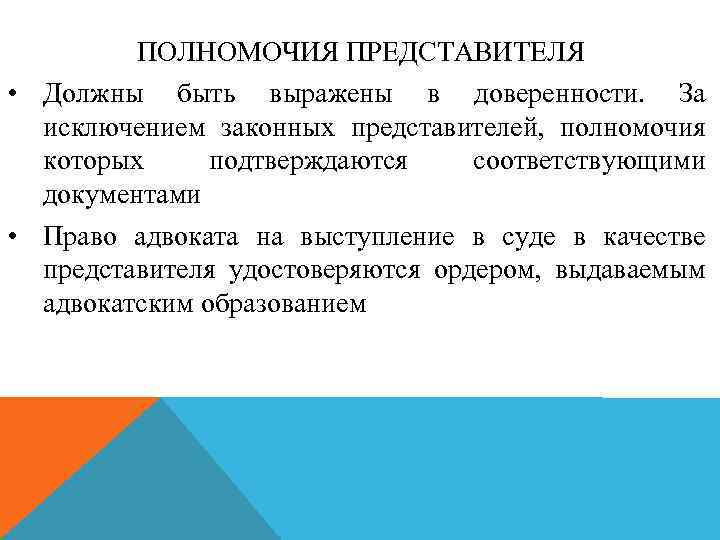 ПОЛНОМОЧИЯ ПРЕДСТАВИТЕЛЯ

• Должны быть выражены в доверенности. За исключением законных представителей, полномочия которых подтверждаются соответствующими документами

• Право адвоката на выступление в суде в качестве представителя удостоверяются ордером, выдаваемым адвокатским образованием